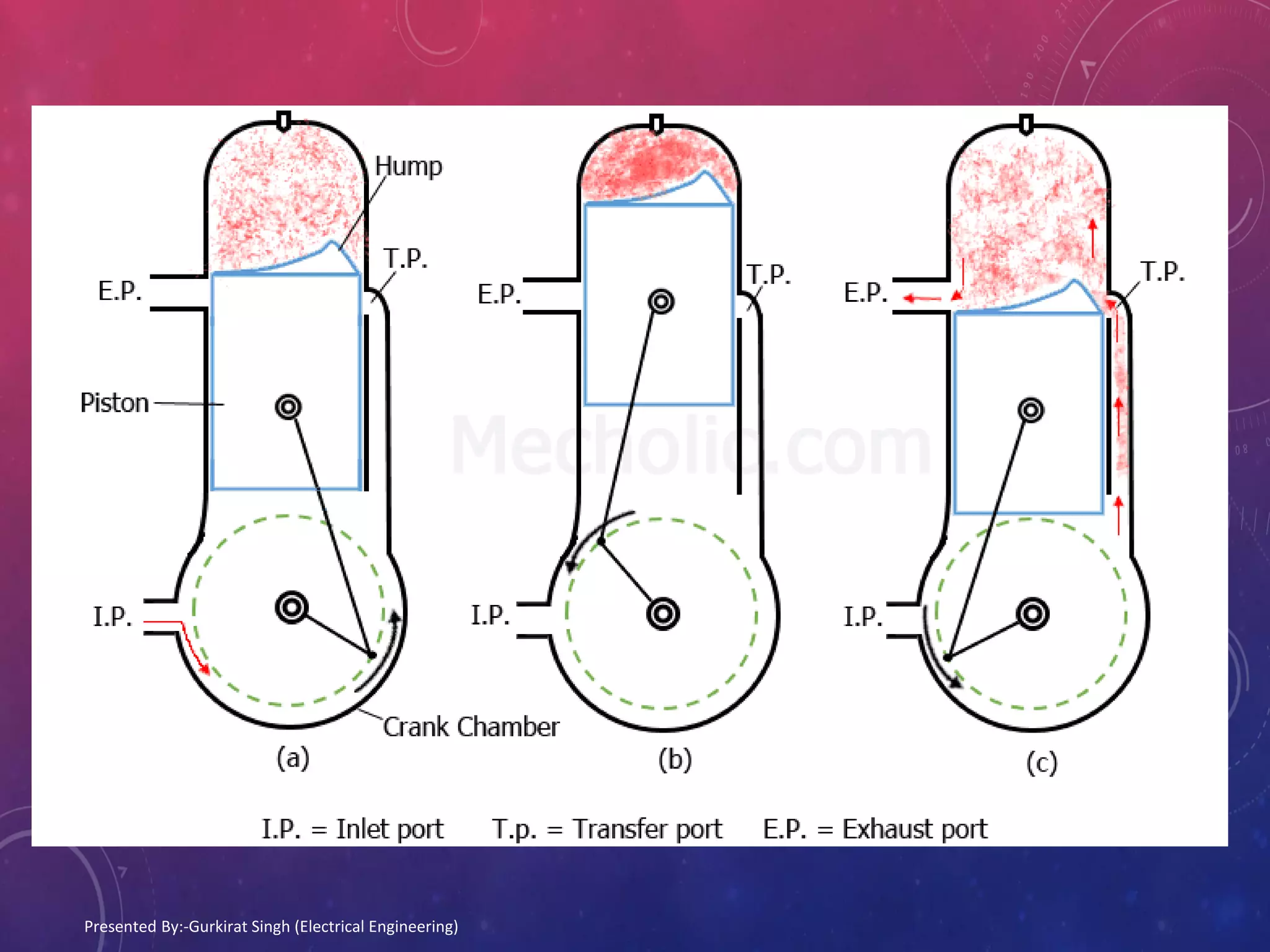 Hump

T.P.

E.P.

Piston

I.P.

Crank Chamber

(a)

E.P.

T.P.

I.P.

(b)

E.P.

T.P.

I.P.

(c)

Mecholic.com

I.P. = Inlet port T.p. = Transfer port E.P. = Exhaust port

Presented By:-Gurkirat Singh (Electrical Engineering)